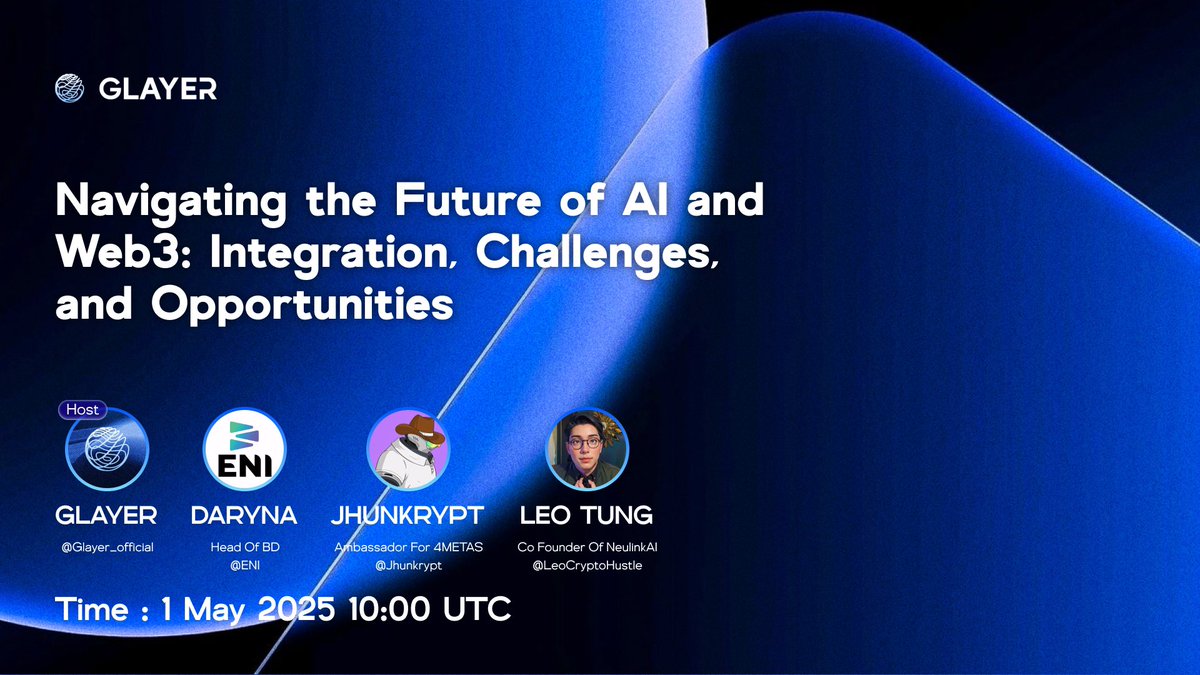 GLAYER

Navigating the Future of AI and Web3: Integration, Challenges, and Opportunities

Host

ENI

GLAYER
@Glayer_official

DARYNA
Head Of BD
@ENI

JHUNKRYPT
Ambassador For 4METAS
@Jhunkrypt

LEO TUNG
Co Founder Of NeulinkAI
@LeoCryptoHustle

Time : 1 May 2025 10:00 UTC